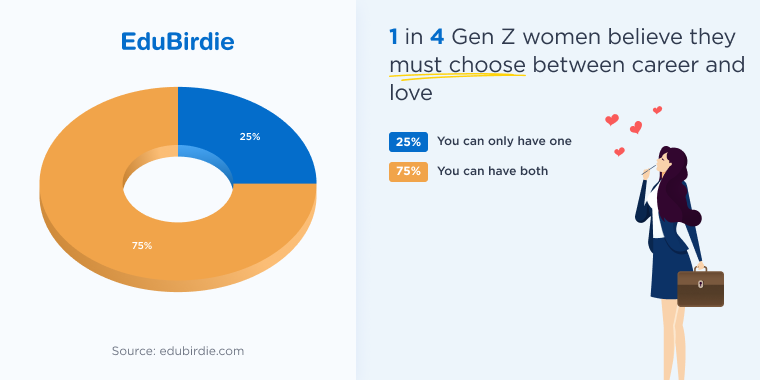 EduBirdie

25%

75%

Source: edubirdie.com

1 in 4 Gen Z women believe they must choose between career and love

25% You can only have one

75% You can have both